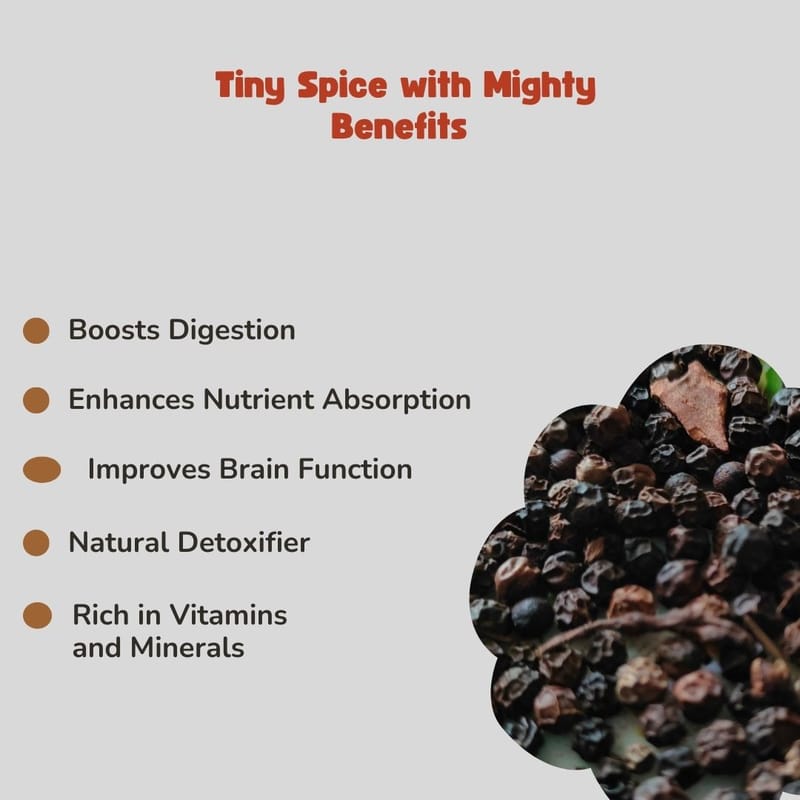 Tiny Spice with Mighty Benefits

Boosts Digestion

Enhances Nutrient Absorption

Improves Brain Function

Natural Detoxifier

Rich in Vitamins and Minerals